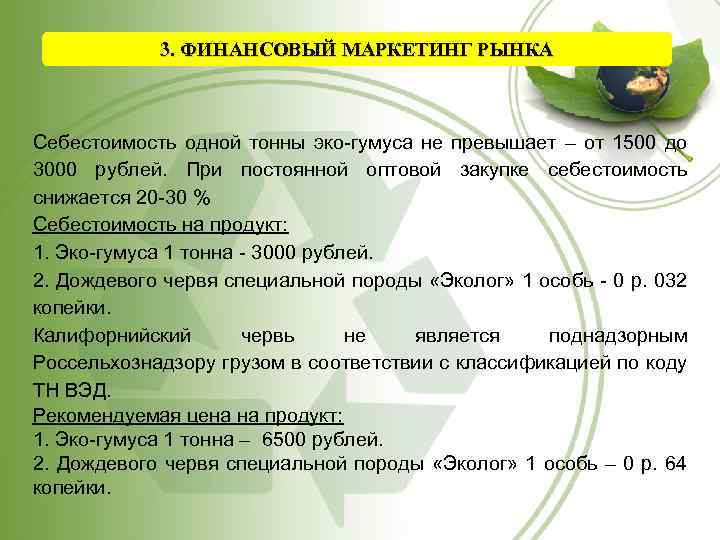 3. ФИНАНСОВЫЙ МАРКЕТИНГ РЫНКА

Себестоимость одной тонны эко-гумуса не превышает – от 1500 до 3000 рублей. При постоянной оптовой закупке себестоимость снижается 20-30 %

Себестоимость на продукт:

1. Эко-гумуса 1 тонна - 3000 рублей.

2. Дождевого червя специальной породы «Эколог» 1 особь - 0 р. 032 копейки.

Калифорнийский червь не является поднадзорным Россельхознадзору грузом в соответствии с классификацией по коду ТН ВЭД.

Рекомендуемая цена на продукт:

1. Эко-гумуса 1 тонна – 6500 рублей.

2. Дождевого червя специальной породы «Эколог» 1 особь – 0 р. 64 копейки.